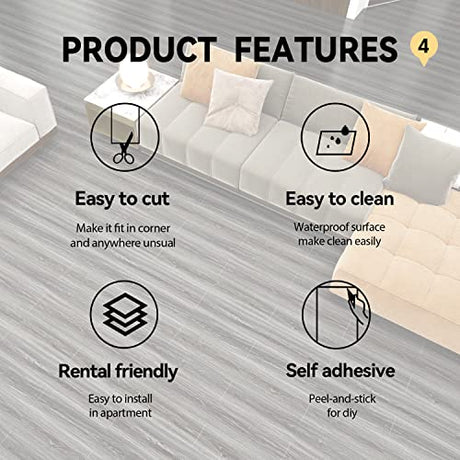 PRODUCT FEATURES 4

Easy to cut

Make it fit in corner and anywhere unsual

Easy to clean

Waterproof surface make clean easily

Rental friendly

Easy to install in apartment

Self adhesive

Peel-and-stick for diy